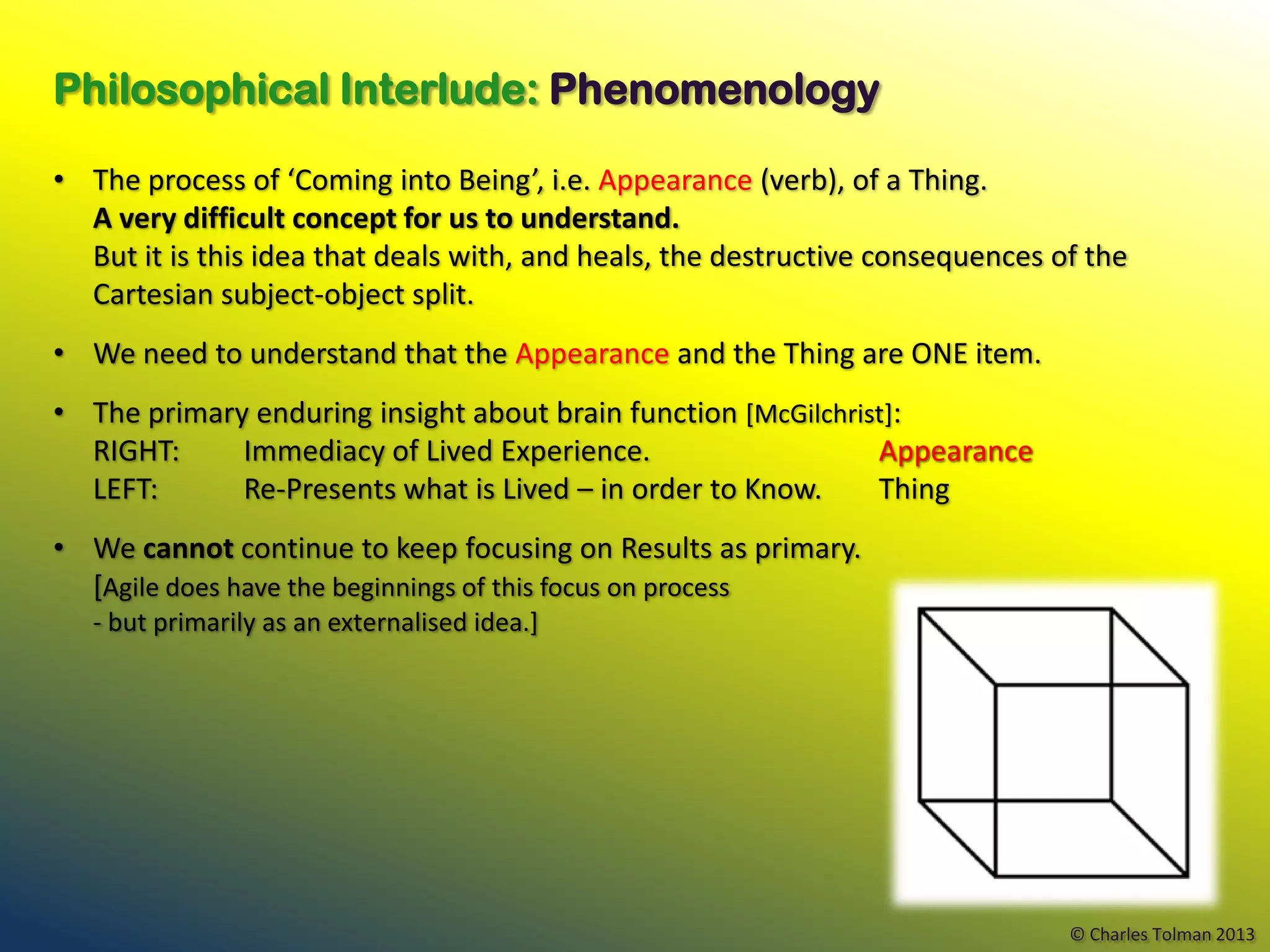 Philosophical Interlude: Phenomenology

• The process of 'Coming into Being', i.e. Appearance (verb), of a Thing.
A very difficult concept for us to understand.
But it is this idea that deals with, and heals, the destructive consequences of the Cartesian subject-object split.

• We need to understand that the Appearance and the Thing are ONE item.

• The primary enduring insight about brain function [McGilchrist]:
RIGHT: Immediacy of Lived Experience. Appearance
LEFT: Re-Presents what is Lived – in order to Know. Thing

• We cannot continue to keep focusing on Results as primary.
[Agile does have the beginnings of this focus on process
- but primarily as an externalised idea.]

© Charles Tolman 2013